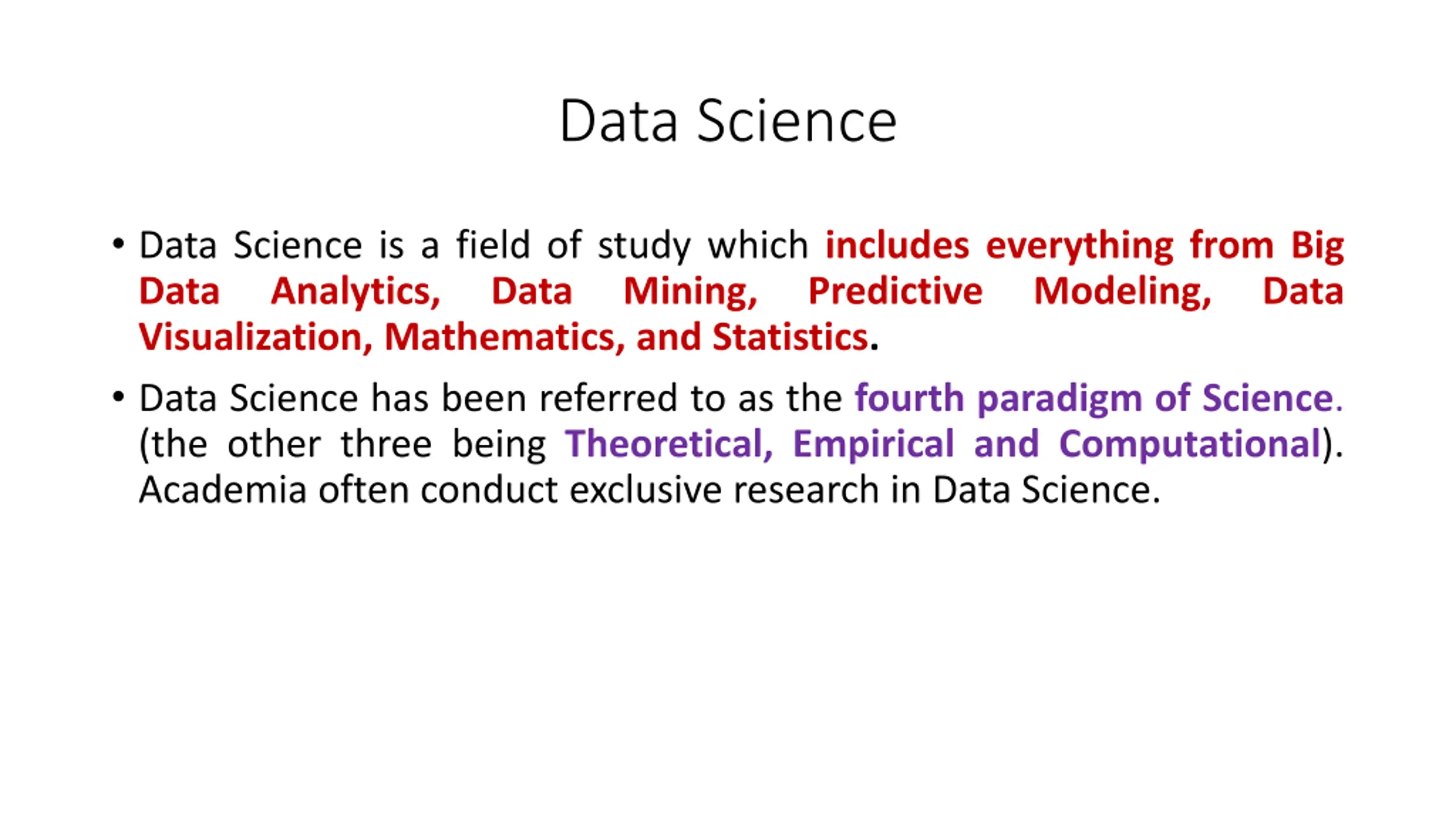 Data Science

• Data Science is a field of study which includes everything from Big Data Analytics, Data Mining, Predictive Modeling, Data Visualization, Mathematics, and Statistics.

• Data Science has been referred to as the fourth paradigm of Science. (the other three being Theoretical, Empirical and Computational). Academia often conduct exclusive research in Data Science.